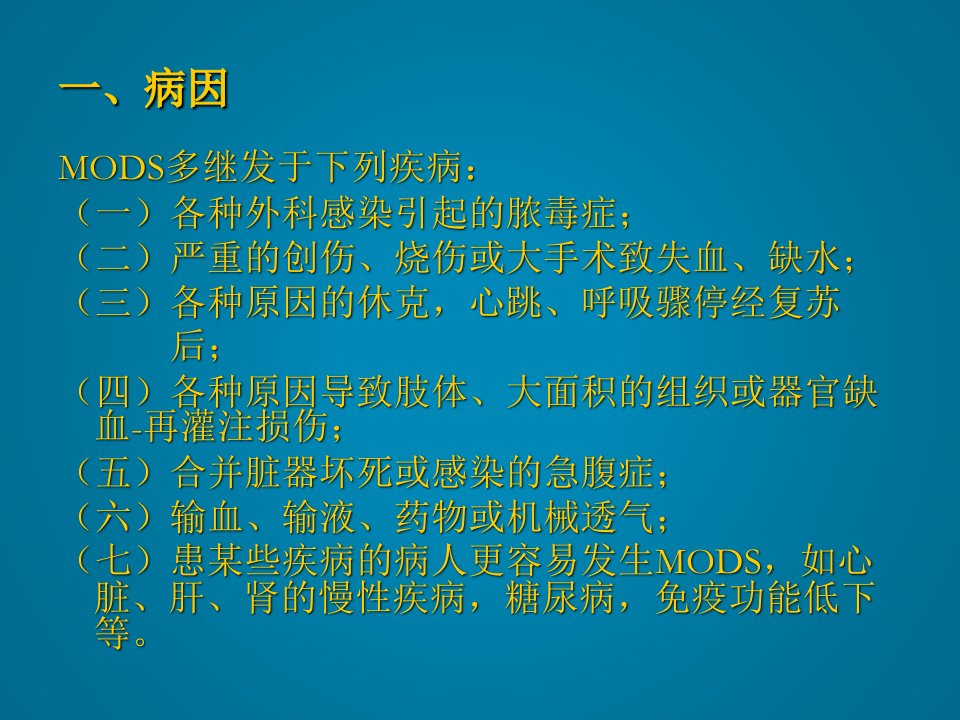 一、病因

MODS多继发于下列疾病：

（一）各种外科感染引起的脓毒症；

（二）严重的创伤、烧伤或大手术致失血、缺水；

（三）各种原因的休克，心跳、呼吸骤停经复苏后；

（四）各种原因导致肢体、大面积的组织或器官缺血-再灌注损伤；

（五）合并脏器坏死或感染的急腹症；

（六）输血、输液、药物或机械透气；

（七）患某些疾病的病人更容易发生MODS，如心脏、肝、肾的慢性疾病，糖尿病，免疫功能低下等。